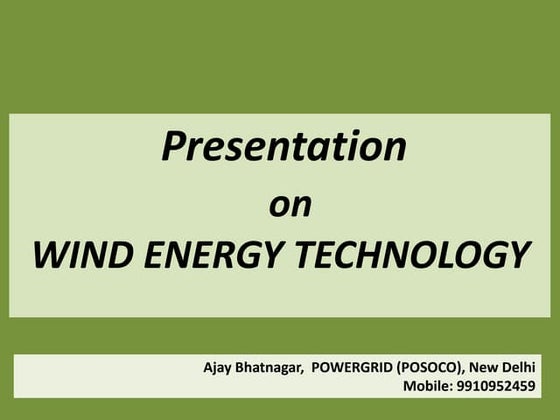 Presentation
on
WIND ENERGY TECHNOLOGY

Ajay Bhatnagar, POWERGRID (POSOCO), New Delhi
Mobile: 9910952459